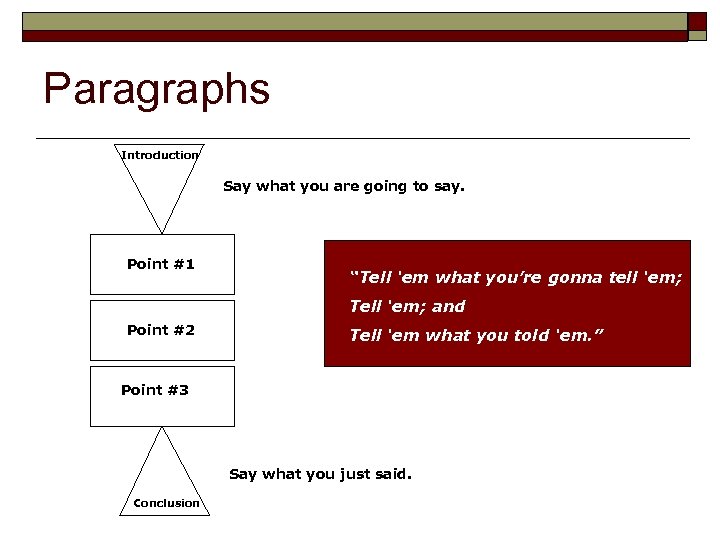 Paragraphs

Introduction

Say what you are going to say.

Point #1

Point #2

Point #3

"Tell 'em what you're gonna tell 'em;
Tell 'em; and
Tell 'em what you told 'em."

Say what you just said.

Conclusion